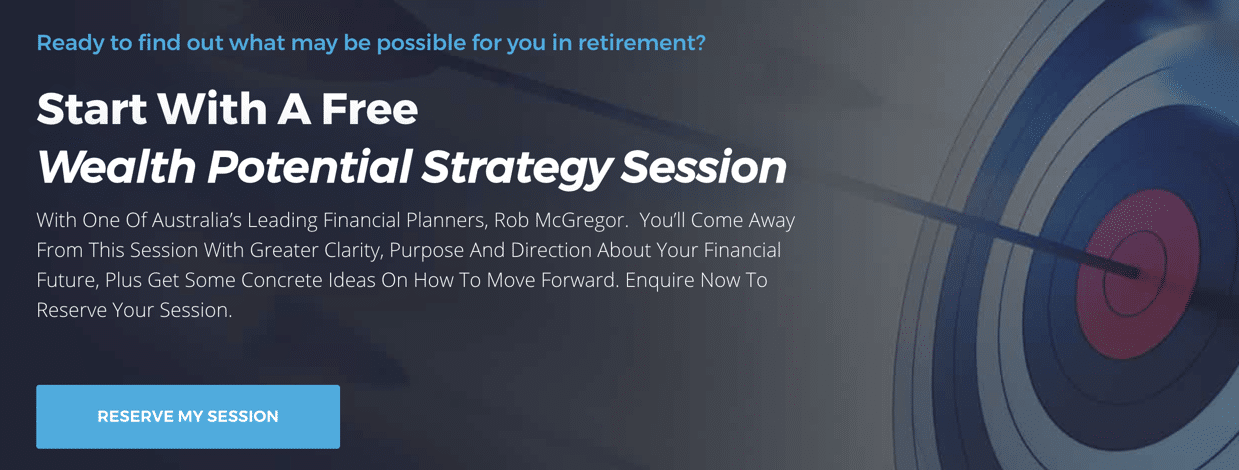 Ready to find out what may be possible for you in retirement?

Start With A Free
Wealth Potential Strategy Session

With One Of Australia's Leading Financial Planners, Rob McGregor. You'll Come Away From This Session With Greater Clarity, Purpose And Direction About Your Financial Future, Plus Get Some Concrete Ideas On How To Move Forward. Enquire Now To Reserve Your Session.

RESERVE MY SESSION